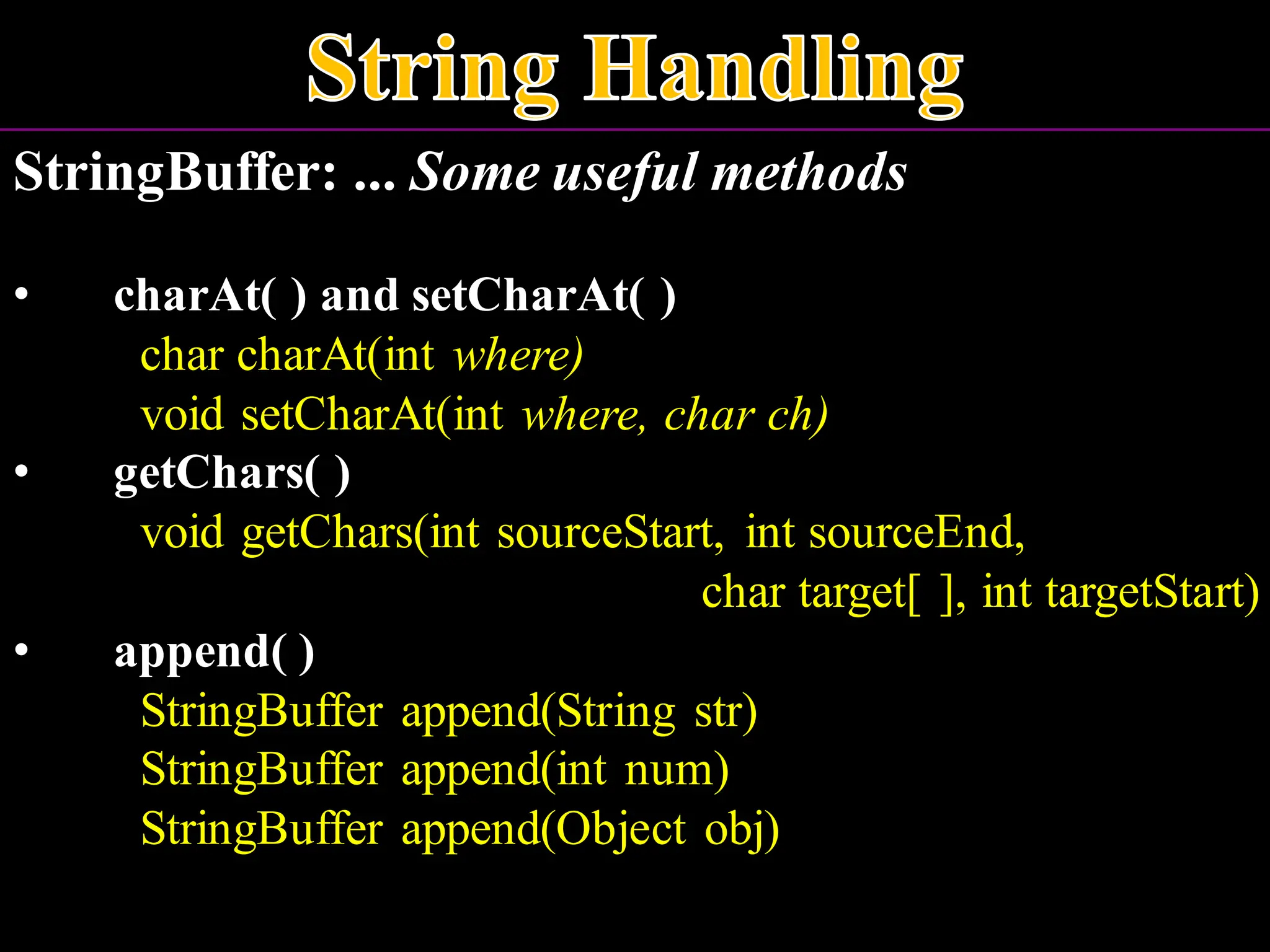 String Handling

StringBuffer: ... Some useful methods

• charAt( ) and setCharAt( )
char charAt(int where)
void setCharAt(int where, char ch)
• getChars( )
void getChars(int sourceStart, int sourceEnd,
char target[ ], int targetStart)
• append( )
StringBuffer append(String str)
StringBuffer append(int num)
StringBuffer append(Object obj)